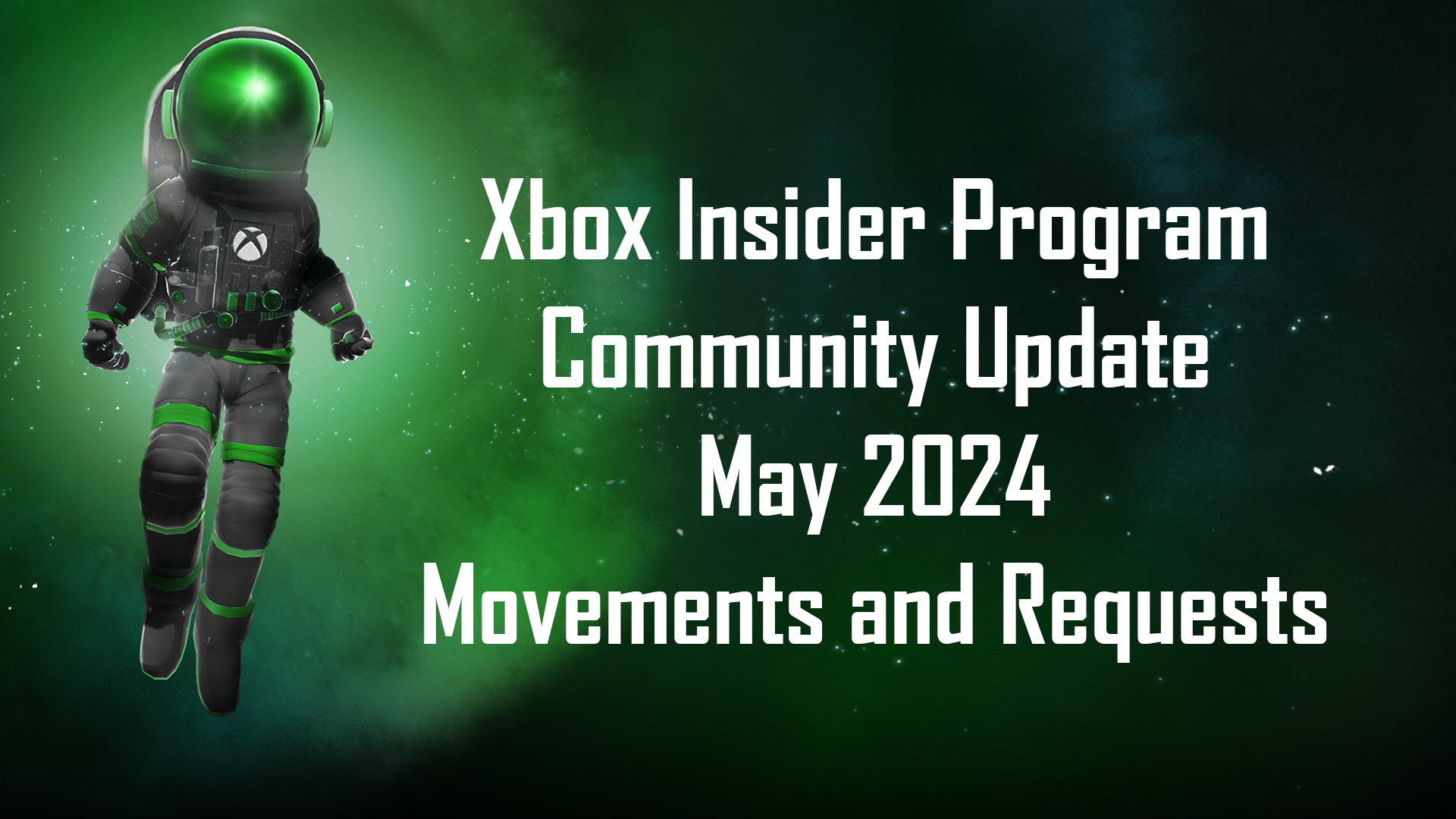 Xbox Insider Program
Community Update
May 2024
Movements and Requests